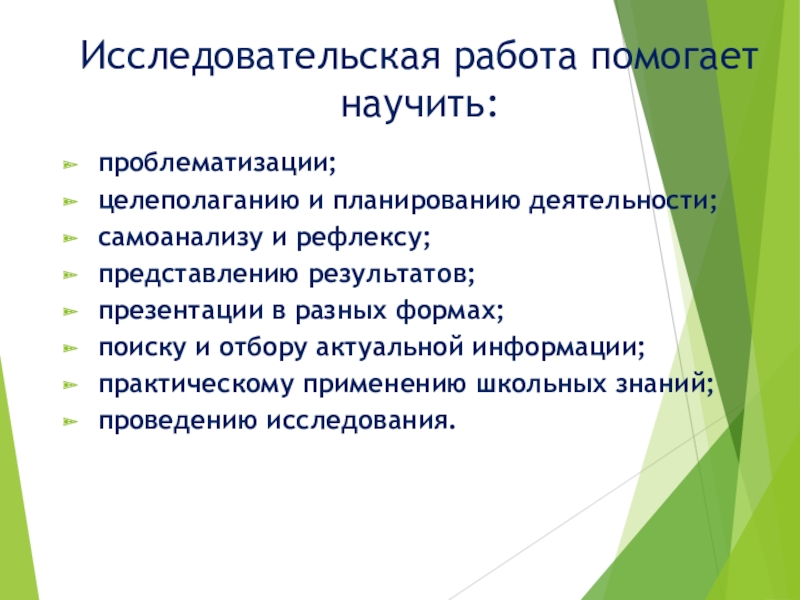 Исследовательская работа помогает научить:

проблематизации;

целеполаганию и планированию деятельности;

самоанализу и рефлексу;

представлению результатов;

презентации в разных формах;

поиску и отбору актуальной информации;

практическому применению школьных знаний;

проведению исследования.